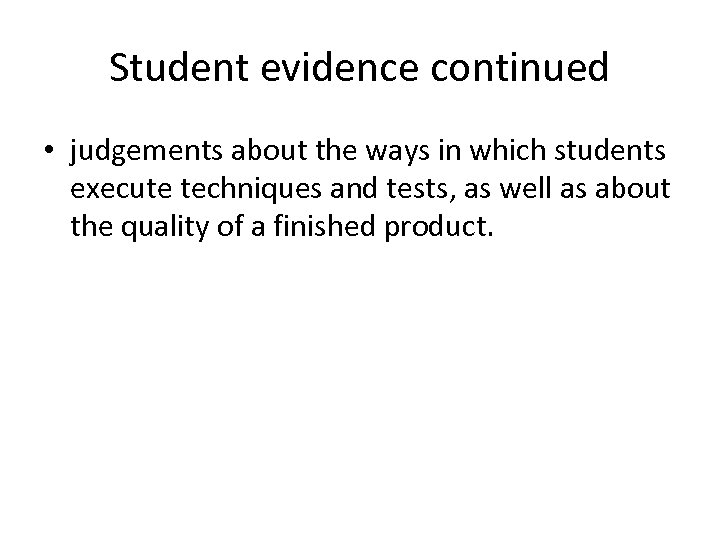 Student evidence continued

• judgements about the ways in which students execute techniques and tests, as well as about the quality of a finished product.